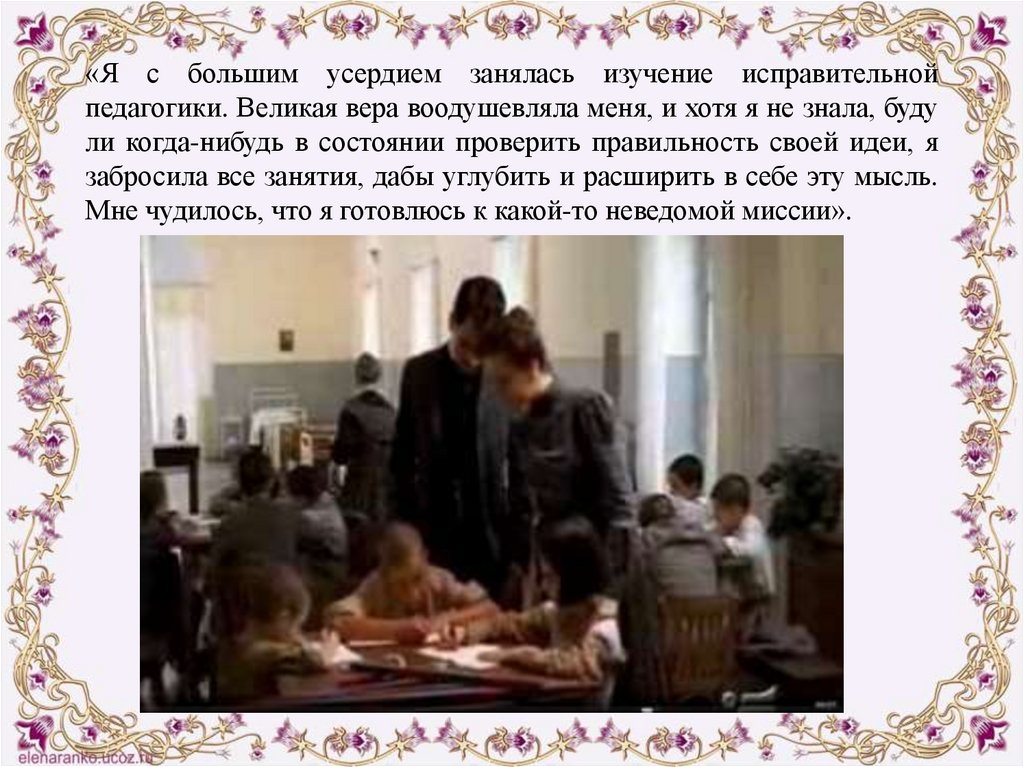 «Я с большим усердием занялась изучение исправительной педагогики. Великая вера воодушевляла меня, и хотя я не знала, буду ли когда-нибудь в состоянии проверить правильность своей идеи, я забросила все занятия, дабы углубить и расширить в себе эту мысль. Мне чудилось, что я готовлюсь к какой-то неведомой миссии».

elenaranko.ucoz.ru